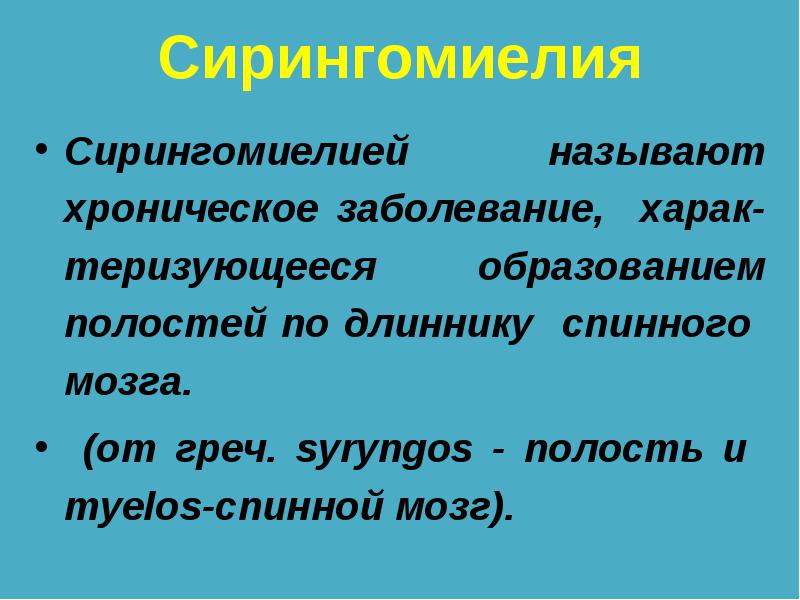 Сирингомиелия

• Сирингомиелией называют хроническое заболевание, характеризующееся образованием полостей по длиннику спинного мозга.

• (от греч. syryngos - полость и myelos-спинной мозг).